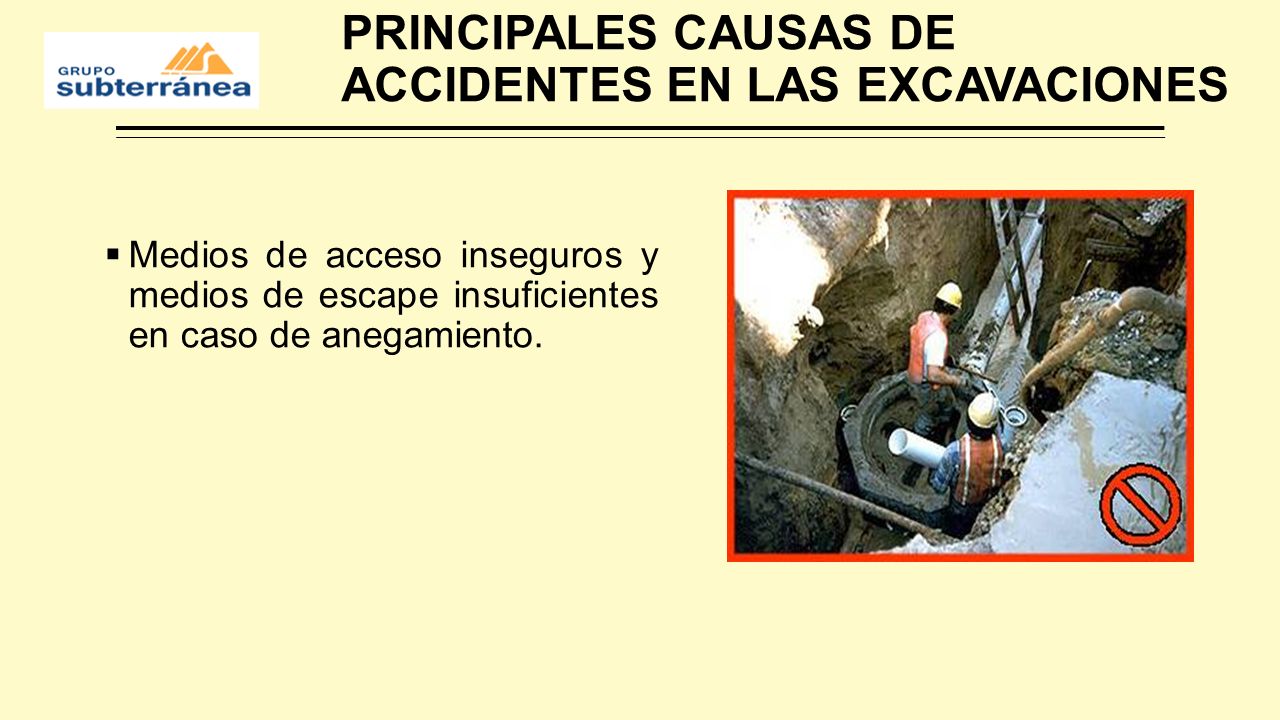 GRUPO subterránea

PRINCIPALES CAUSAS DE ACCIDENTES EN LAS EXCAVACIONES

▪ Medios de acceso inseguros y medios de escape insuficientes en caso de anegamiento.